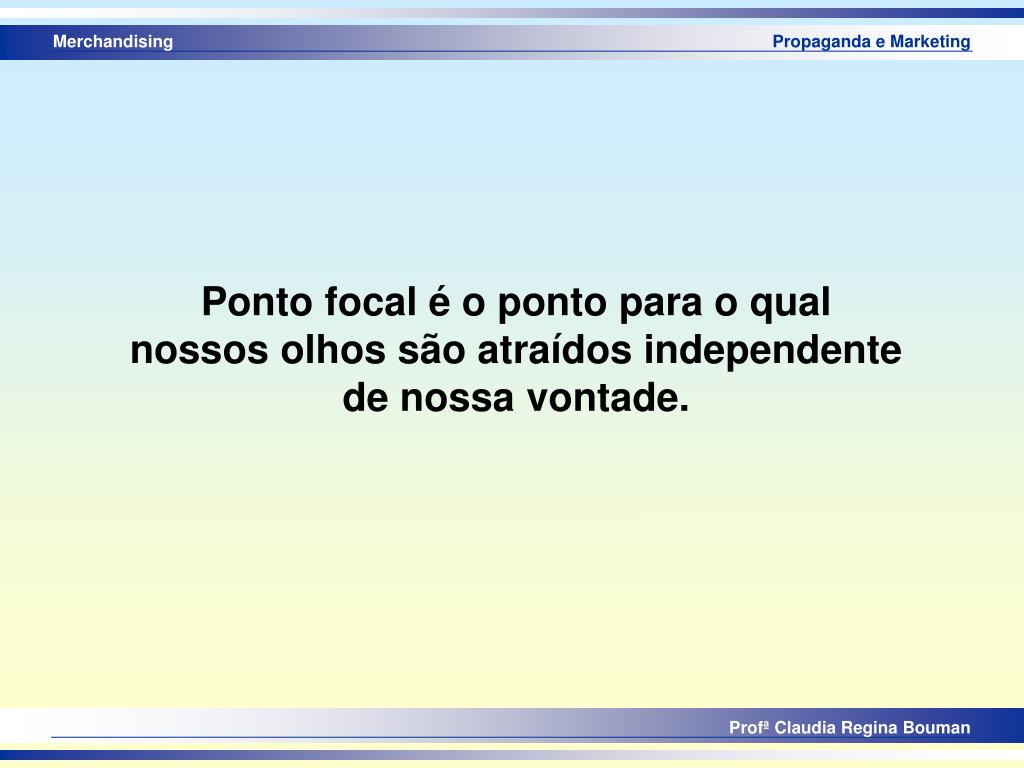 Merchandising

Propaganda e Marketing

Ponto focal é o ponto para o qual nossos olhos são atraídos independente de nossa vontade.

Profª Claudia Regina Bouman